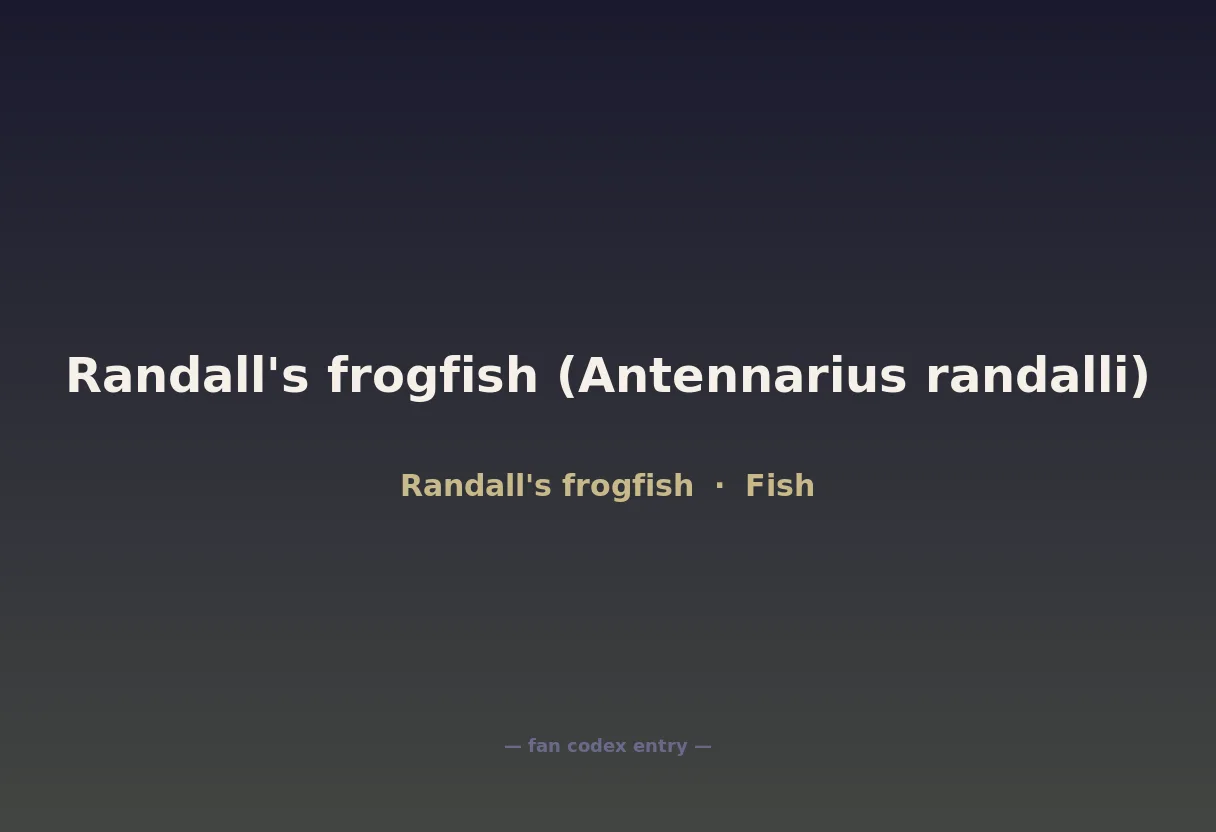 Randall's frogfish (Antennarius randalli)

Randall's frogfish · Fish

— fan codex entry —